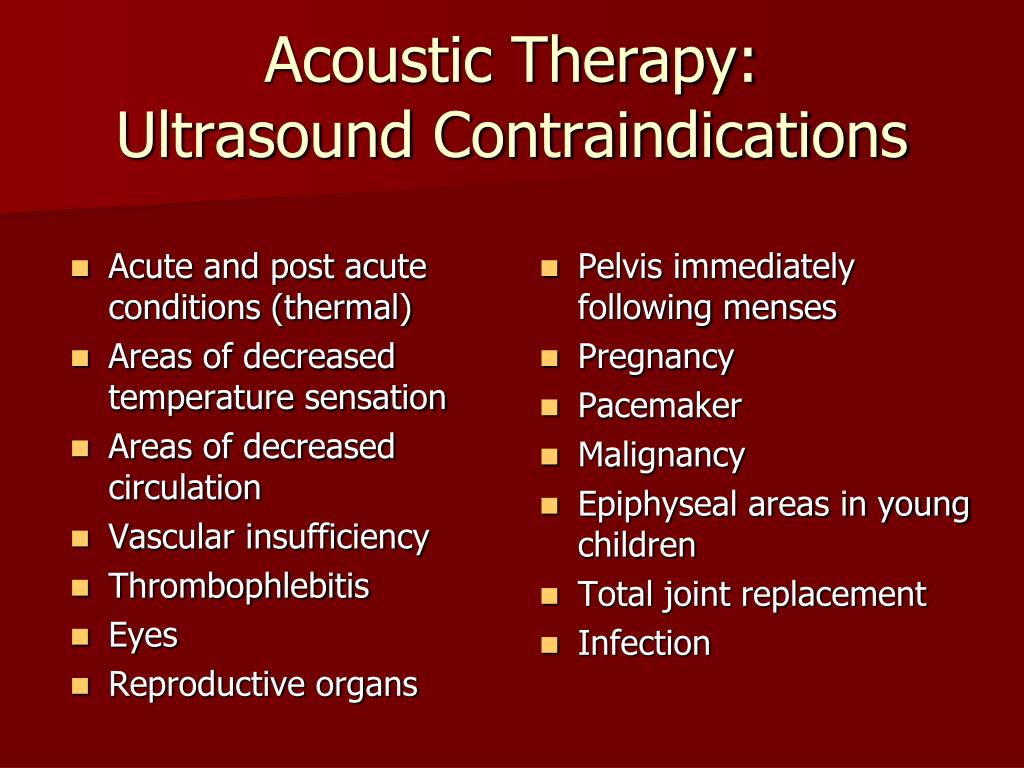 Acoustic Therapy:
Ultrasound Contraindications

- Acute and post acute conditions (thermal)
- Areas of decreased temperature sensation
- Areas of decreased circulation
- Vascular insufficiency
- Thrombophlebitis
- Eyes
- Reproductive organs

- Pelvis immediately following menses
- Pregnancy
- Pacemaker
- Malignancy
- Epiphyseal areas in young children
- Total joint replacement
- Infection